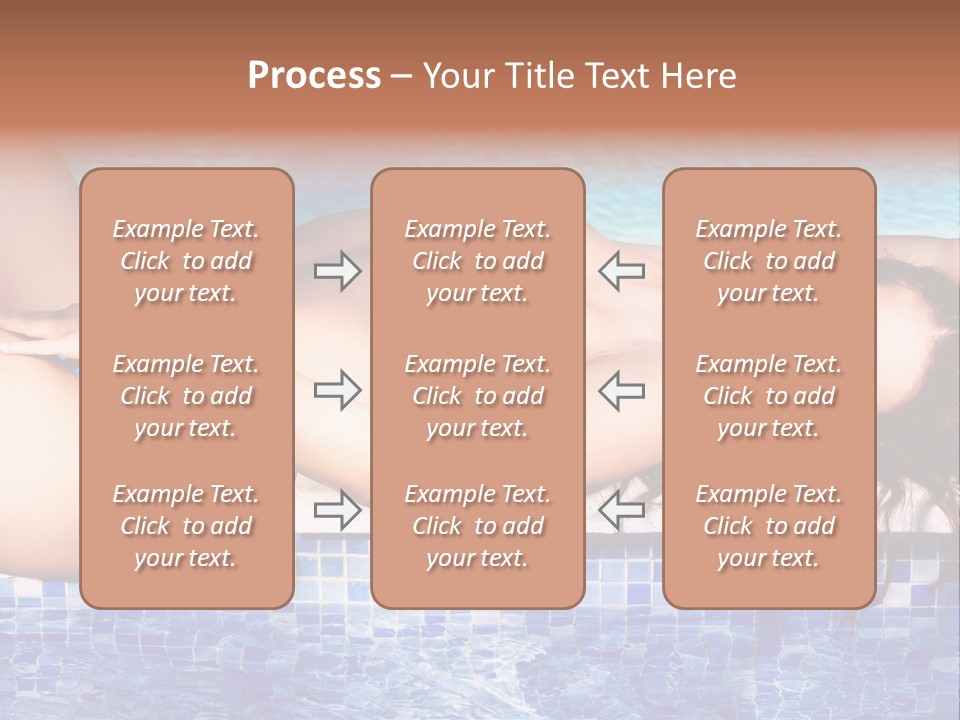 Process – Your Title Text Here

Example Text. Click to add your text.

Example Text. Click to add your text.

Example Text. Click to add your text.

Example Text. Click to add your text.

Example Text. Click to add your text.

Example Text. Click to add your text.

Example Text. Click to add your text.

Example Text. Click to add your text.

Example Text. Click to add your text.